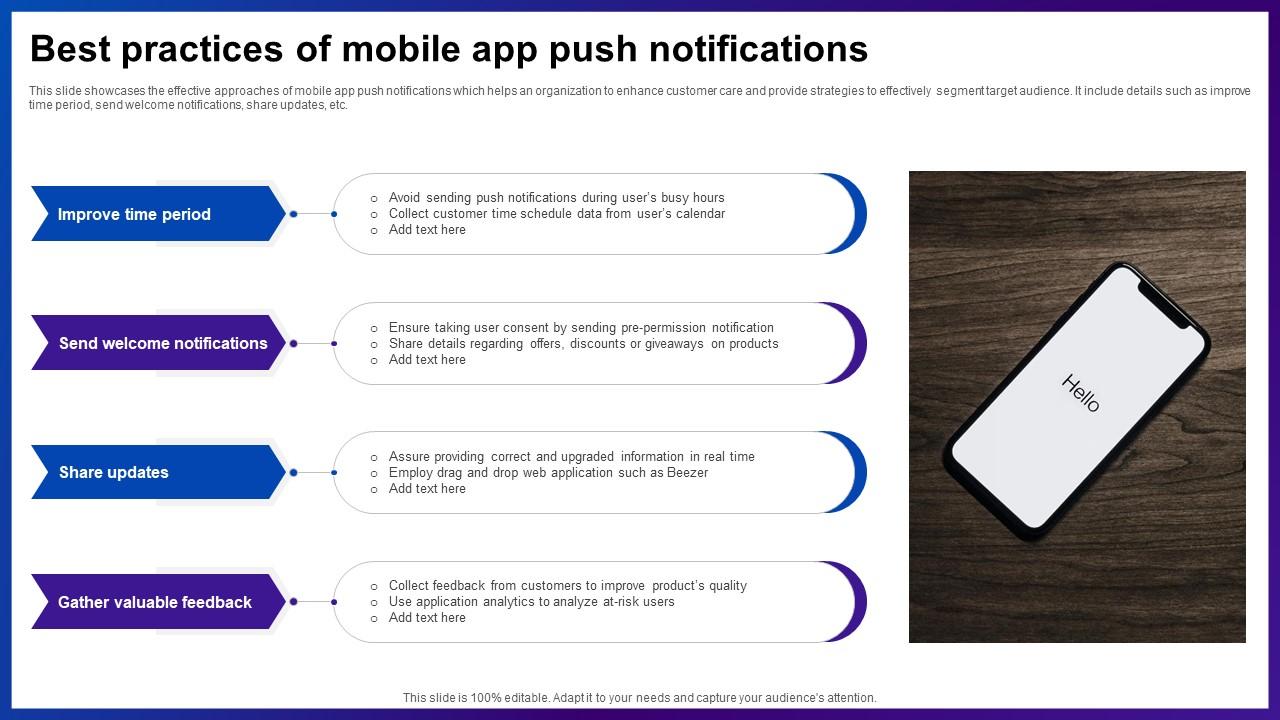 Best practices of mobile app push notifications

This slide showcases the effective approaches of mobile app push notifications which helps an organization to enhance customer care and provide strategies to effectively segment target audience. It include details such as improve time period, send welcome notifications, share updates, etc.

Improve time period

- Avoid sending push notifications during user's busy hours
- Collect customer time schedule data from user's calendar
- Add text here

Send welcome notifications

- Ensure taking user consent by sending pre-permission notification
- Share details regarding offers, discounts or giveaways on products
- Add text here

Share updates

- Assure providing correct and upgraded information in real time
- Employ drag and drop web application such as Beezer
- Add text here

Gather valuable feedback

- Collect feedback from customers to improve product's quality
- Use application analytics to analyze at-risk users
- Add text here

Hello

This slide is 100% editable. Adapt it to your needs and capture your audience's attention.